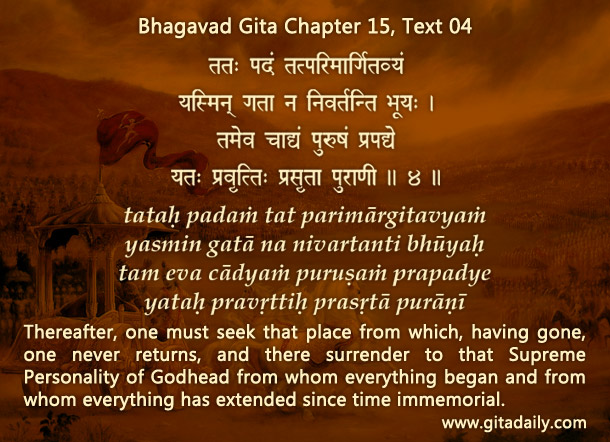 Bhagavad Gita Chapter 15, Text 04

ततः पदं तत्परिमार्गितव्यं
यस्मिन् गता न निवर्तन्ति भूयः ।
तमेव चाद्यं पुरुषं प्रपद्ये
यतः प्रवृत्तिः प्रसृता पुराणी ॥ ४ ॥

tataḥ padaṁ tat parimārgitavyaṁ
yasmin gatā na nivartanti bhūyaḥ
tam eva cādyaṁ puruṣaṁ prapadye
yataḥ pravṛttiḥ prasṛtā purāṇī

Thereafter, one must seek that place from which, having gone, one never returns, and there surrender to that Supreme Personality of Godhead from whom everything began and from whom everything has extended since time immemorial.

www.gitadaily.com